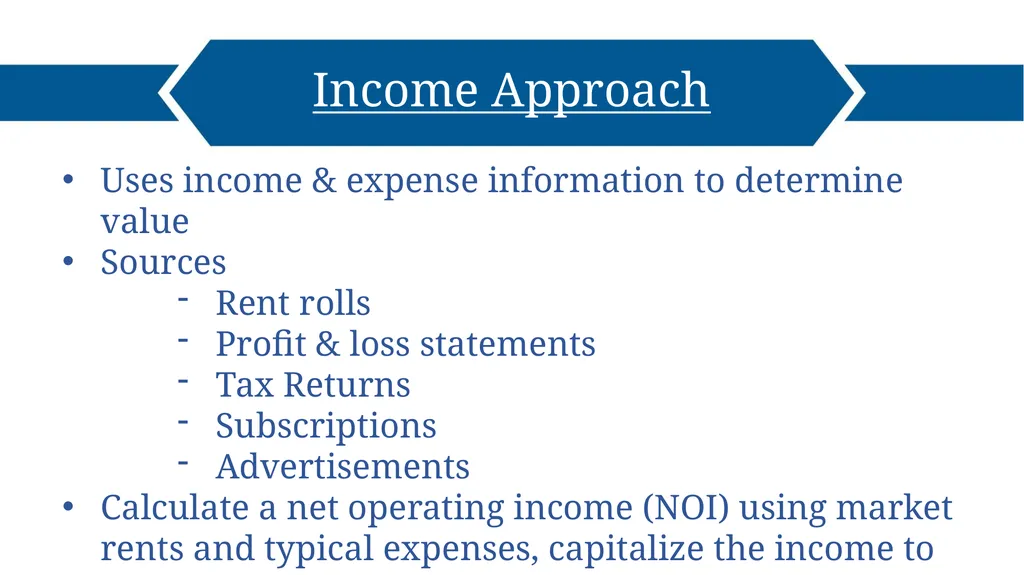 Income Approach

• Uses income & expense information to determine value
• Sources
- Rent rolls
- Profit & loss statements
- Tax Returns
- Subscriptions
- Advertisements
• Calculate a net operating income (NOI) using market rents and typical expenses, capitalize the income to